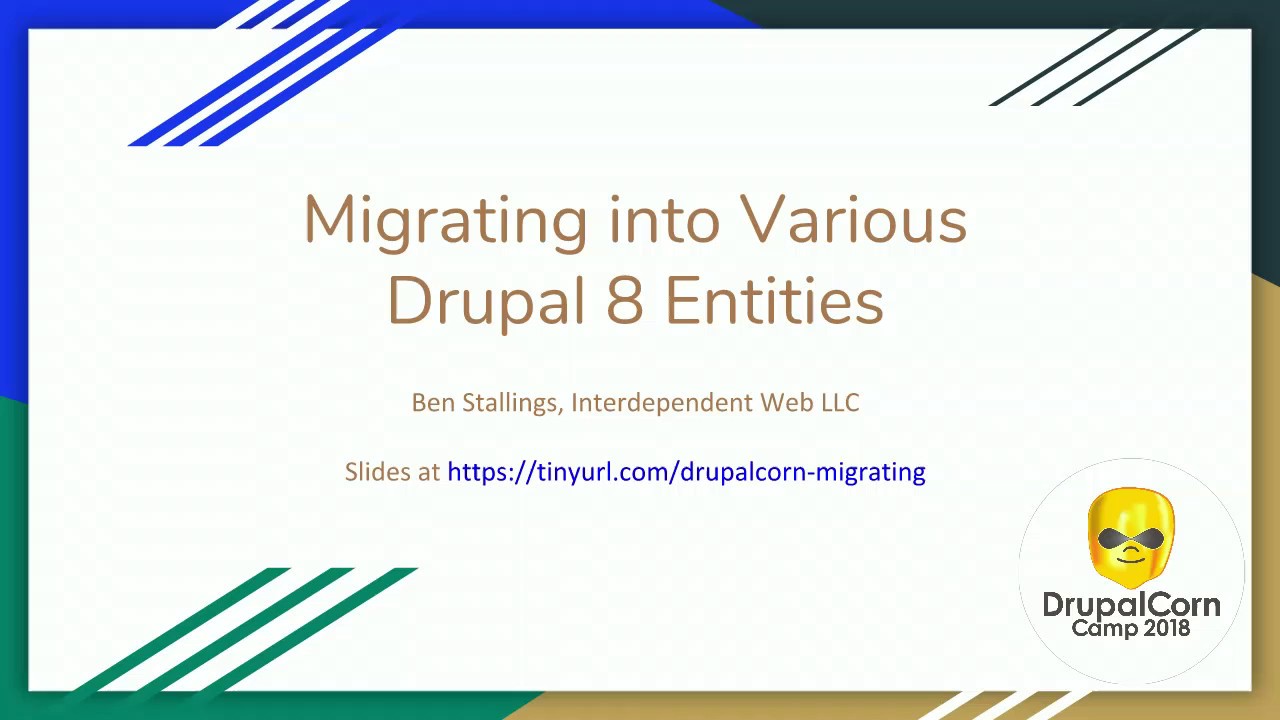 Migrating into Various Drupal 8 Entities

Ben Stallings, Interdependent Web LLC

Slides at https://tinyurl.com/drupalcorn-migrating

DrupalCorn
Camp 2018